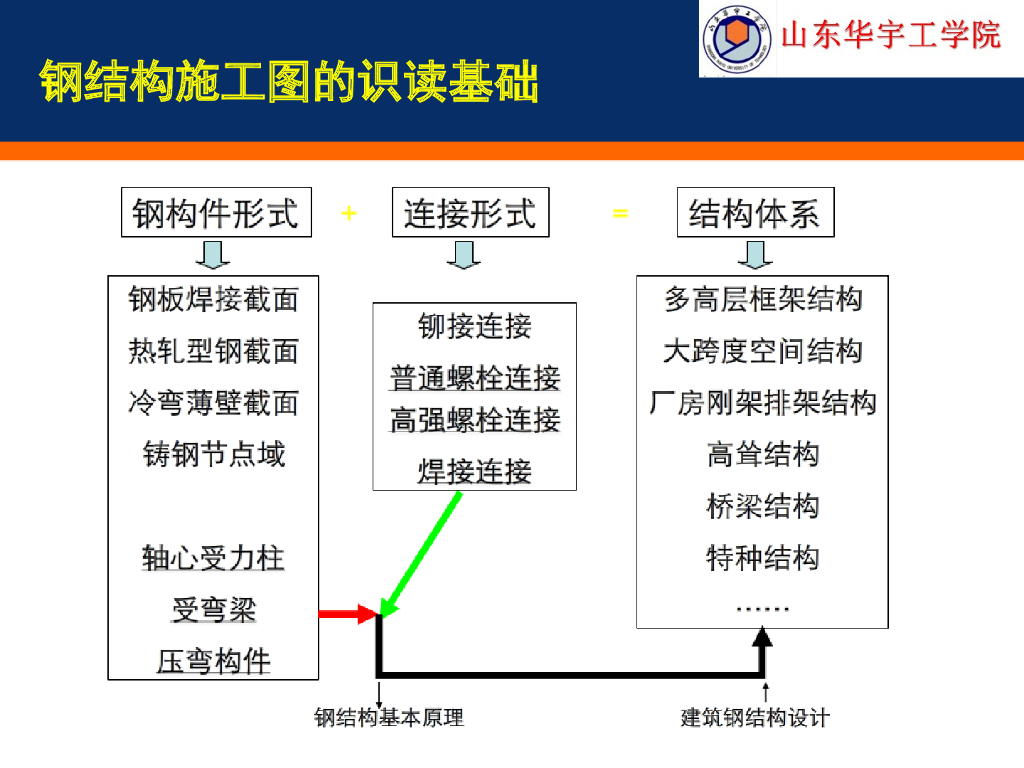 山东华宇工学院

钢结构施工图的识读基础

钢构件形式 + 连接形式 = 结构体系

钢板焊接截面
热轧型钢截面
冷弯薄壁截面
铸钢节点域

轴心受力柱
受弯梁
压弯构件

铆接连接
普通螺栓连接
高强螺栓连接
焊接连接

多高层框架结构
大跨度空间结构
厂房刚架排架结构
高耸结构
桥梁结构
特种结构
……

钢结构基本原理

建筑钢结构设计